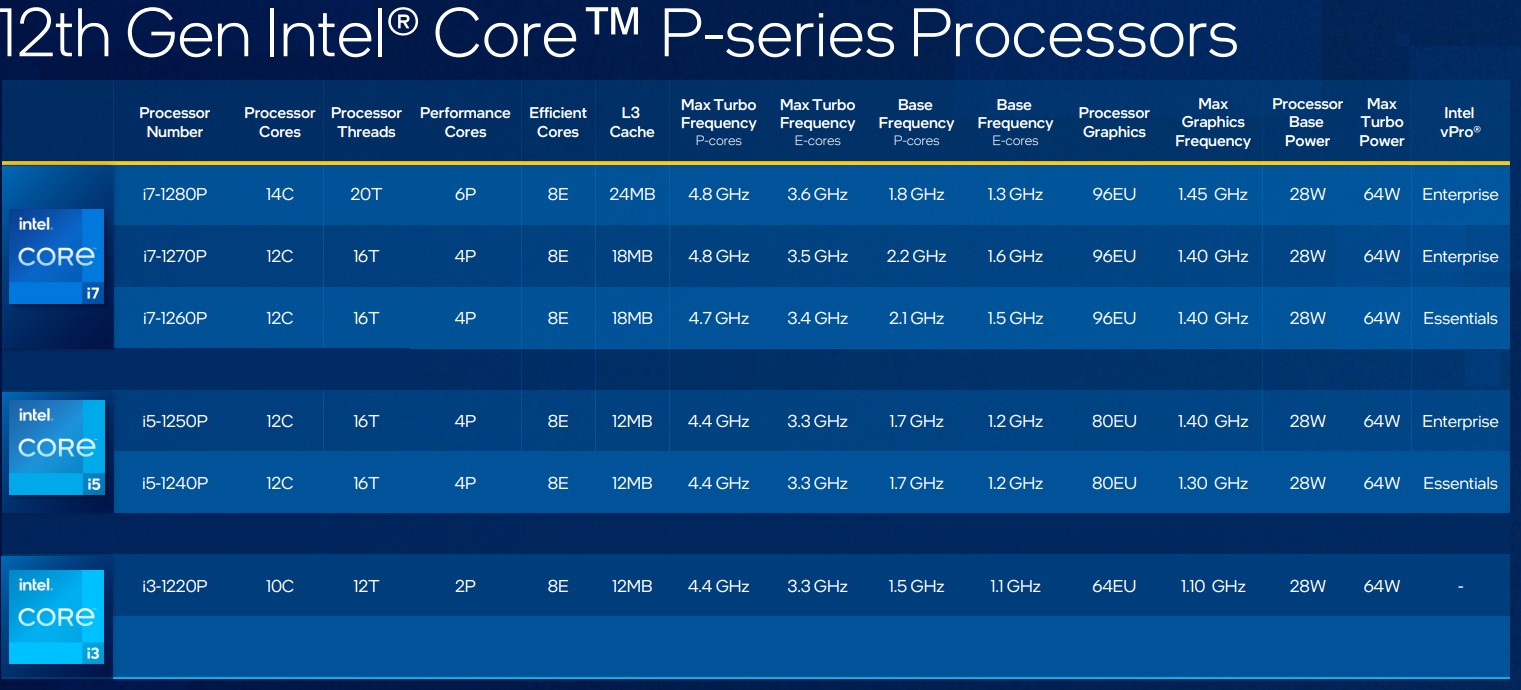 12th Gen Intel® Core™ P-series Processors

| | Processor Number | Processor Cores | Processor Threads | Performance Cores | Efficient Cores | L3 Cache | Max Turbo Frequency P-cores | Max Turbo Frequency E-cores | Base Frequency P-cores | Base Frequency E-cores | Processor Graphics | Max Graphics Frequency | Processor Base Power | Max Turbo Power | Intel vPro® |
|---|---|---|---|---|---|---|---|---|---|---|---|---|---|---|---|
| intel. CORE i7 | i7-1280P | 14C | 20T | 6P | 8E | 24MB | 4.8 GHz | 3.6 GHz | 1.8 GHz | 1.3 GHz | 96EU | 1.45 GHz | 28W | 64W | Enterprise |
| | i7-1270P | 12C | 16T | 4P | 8E | 18MB | 4.8 GHz | 3.5 GHz | 2.2 GHz | 1.6 GHz | 96EU | 1.40 GHz | 28W | 64W | Enterprise |
| | i7-1260P | 12C | 16T | 4P | 8E | 18MB | 4.7 GHz | 3.4 GHz | 2.1 GHz | 1.5 GHz | 96EU | 1.40 GHz | 28W | 64W | Essentials |
| intel. CORE i5 | i5-1250P | 12C | 16T | 4P | 8E | 12MB | 4.4 GHz | 3.3 GHz | 1.7 GHz | 1.2 GHz | 80EU | 1.40 GHz | 28W | 64W | Enterprise |
| | i5-1240P | 12C | 16T | 4P | 8E | 12MB | 4.4 GHz | 3.3 GHz | 1.7 GHz | 1.2 GHz | 80EU | 1.30 GHz | 28W | 64W | Essentials |
| intel. CORE i3 | i3-1220P | 10C | 12T | 2P | 8E | 12MB | 4.4 GHz | 3.3 GHz | 1.5 GHz | 1.1 GHz | 64EU | 1.10 GHz | 28W | 64W | - |